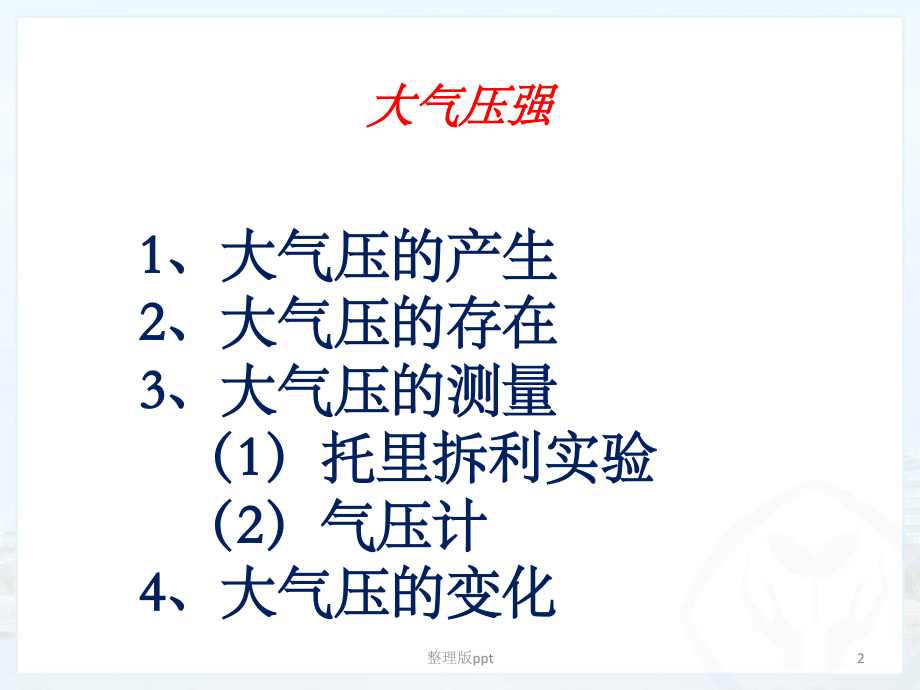 大气压强

1、大气压的产生
2、大气压的存在
3、大气压的测量
（1）托里拆利实验
（2）气压计
4、大气压的变化

整理版ppt

2